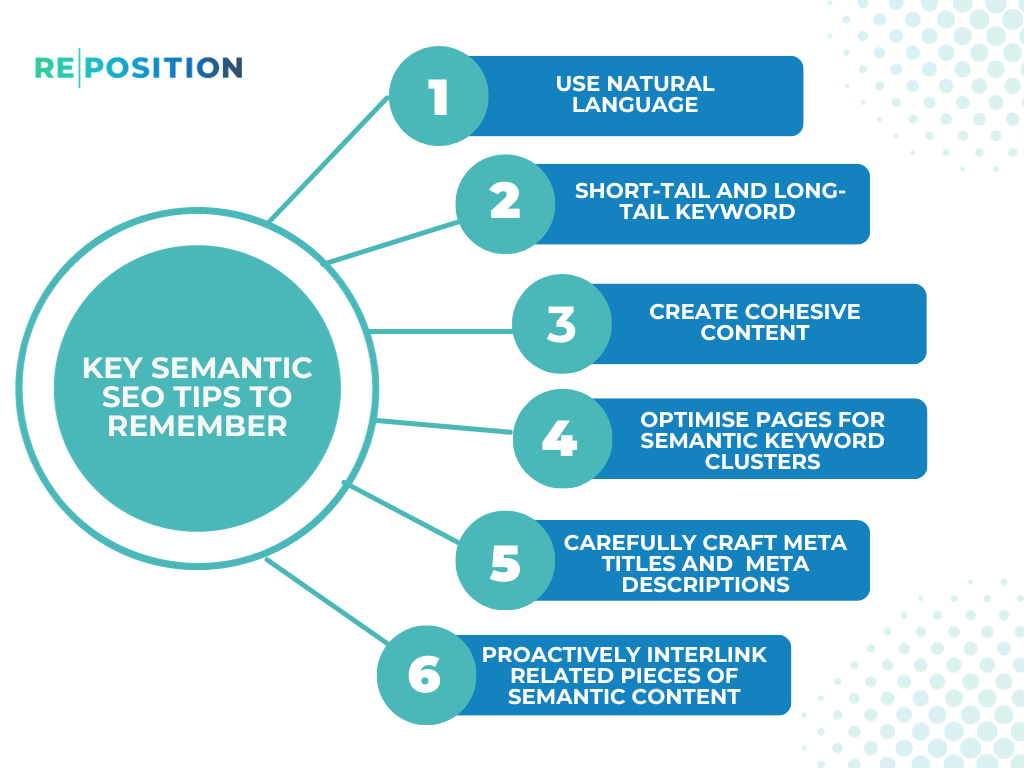 RE|POSITION

KEY SEMANTIC SEO TIPS TO REMEMBER

1 USE NATURAL LANGUAGE

2 SHORT-TAIL AND LONG-TAIL KEYWORD

3 CREATE COHESIVE CONTENT

4 OPTIMISE PAGES FOR SEMANTIC KEYWORD CLUSTERS

5 CAREFULLY CRAFT META TITLES AND META DESCRIPTIONS

6 PROACTIVELY INTERLINK RELATED PIECES OF SEMANTIC CONTENT